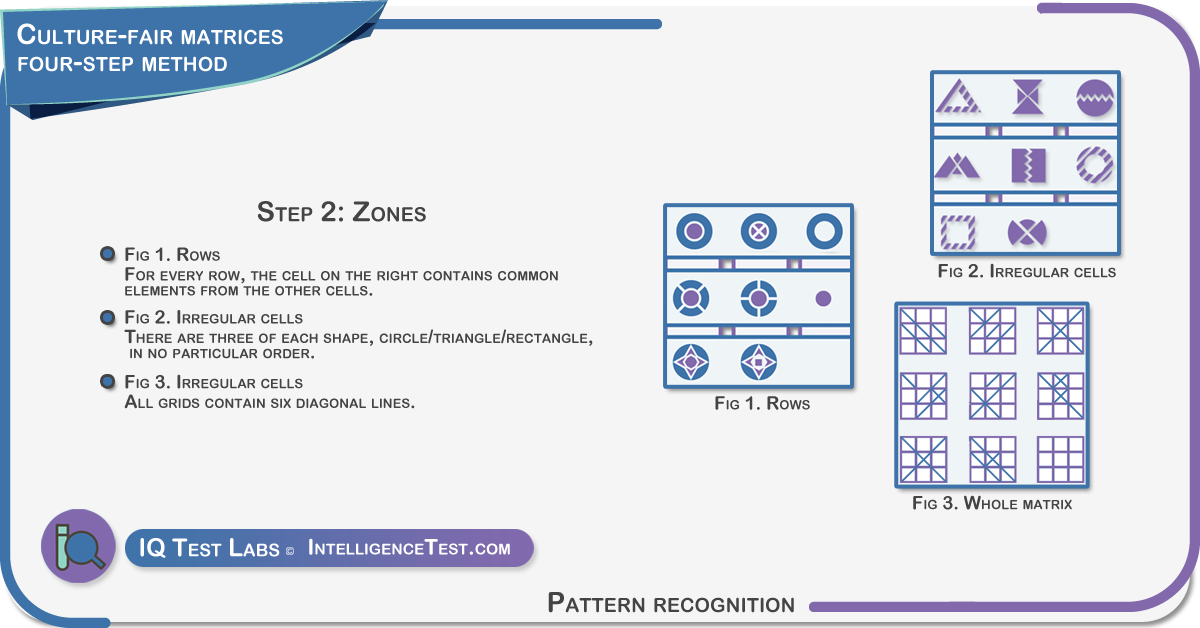 Culture-fair matrices
four-step method

Step 2: Zones

Fig 1. Rows
For every row, the cell on the right contains common elements from the other cells.

Fig 2. Irregular cells
There are three of each shape, circle/triangle/rectangle, in no particular order.

Fig 3. Irregular cells
All grids contain six diagonal lines.

Fig 1. Rows

Fig 2. Irregular cells

Fig 3. Whole matrix

IQ Test Labs © IntelligenceTest.com

Pattern recognition